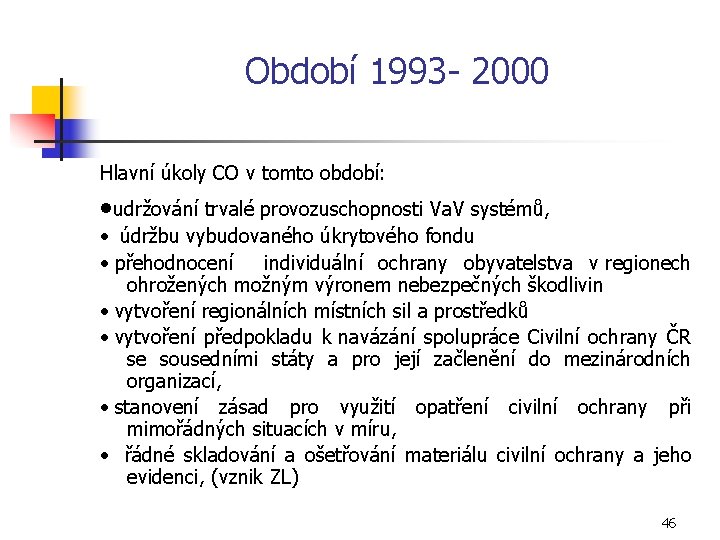 Období 1993- 2000

Hlavní úkoly CO v tomto období:

•udržování trvalé provozuschopnosti VaV systémů,

• údržbu vybudovaného úkrytového fondu

• přehodnocení individuální ochrany obyvatelstva v regionech ohrožených možným výronem nebezpečných škodlivin

• vytvoření regionálních místních sil a prostředků

• vytvoření předpokladu k navázání spolupráce Civilní ochrany ČR se sousedními státy a pro její začlenění do mezinárodních organizací,

• stanovení zásad pro využití opatření civilní ochrany při mimořádných situacích v míru,

• řádné skladování a ošetřování materiálu civilní ochrany a jeho evidenci, (vznik ZL)

46